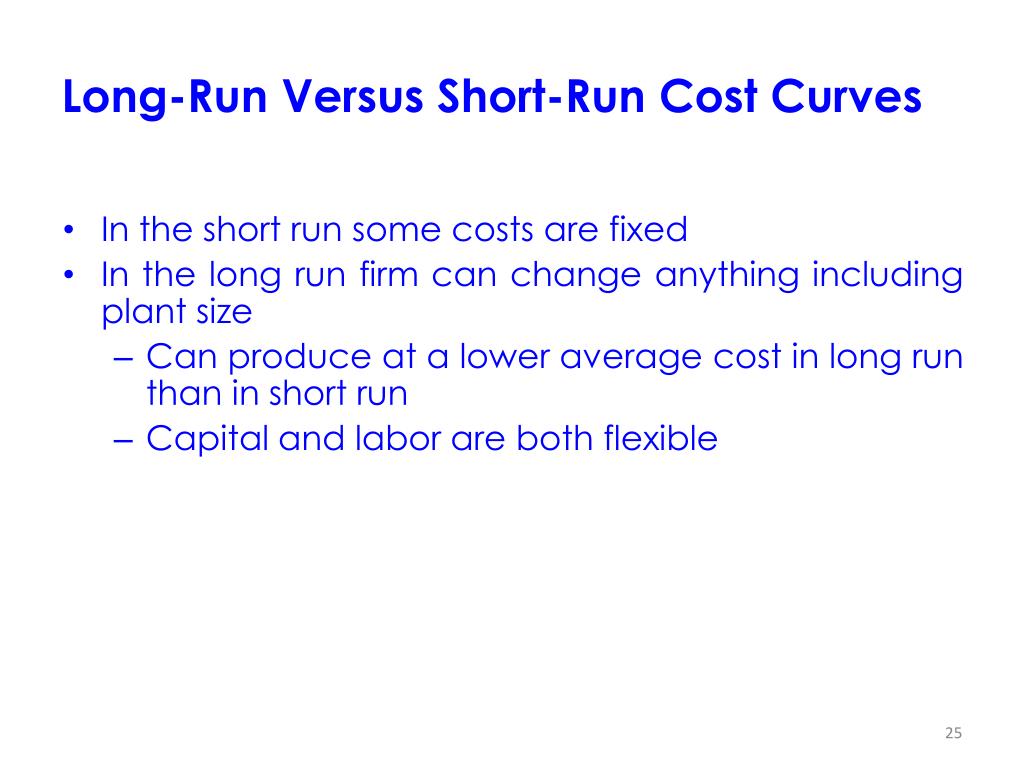 Long-Run Versus Short-Run Cost Curves

• In the short run some costs are fixed
• In the long run firm can change anything including plant size
– Can produce at a lower average cost in long run than in short run
– Capital and labor are both flexible

25